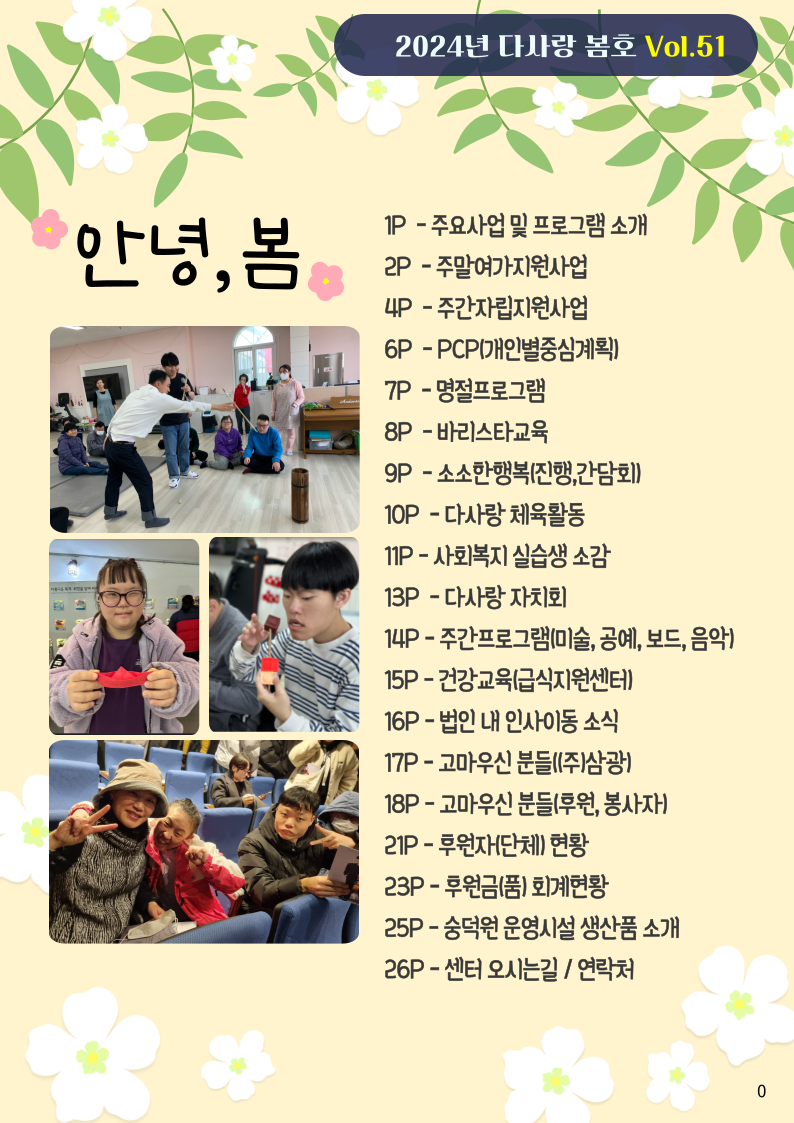 2024년 다사랑 봄호 Vol.51

안녕, 봄

1P - 주요사업 및 프로그램 소개
2P - 주말여가지원사업
4P - 주간자립지원사업
6P - PCP(개인별중심계획)
7P - 명절프로그램
8P - 바리스타교육
9P - 소소한행복(진행,간담회)
10P - 다사랑 체육활동
11P - 사회복지 실습생 소감
13P - 다사랑 자치회
14P - 주간프로그램(미술, 공예, 보드, 음악)
15P - 건강교육(급식지원센터)
16P - 법인 내 인사이동 소식
17P - 고마우신 분들((주)삼광)
18P - 고마우신 분들(후원, 봉사자)
21P - 후원자(단체) 현황
23P - 후원금(품) 회계현황
25P - 숭덕원 운영시설 생산품 소개
26P - 센터 오시는길 / 연락처

0